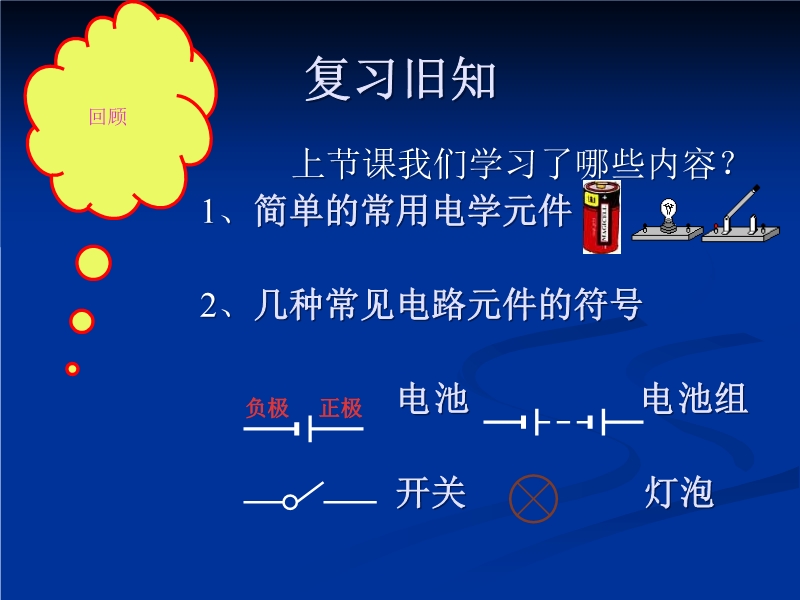 回顾

复习旧知

上节课我们学习了哪些内容？

1、简单的常用电学元件

MAGICELL

2、几种常见电路元件的符号

负极 正极 电池 电池组

开关 灯泡